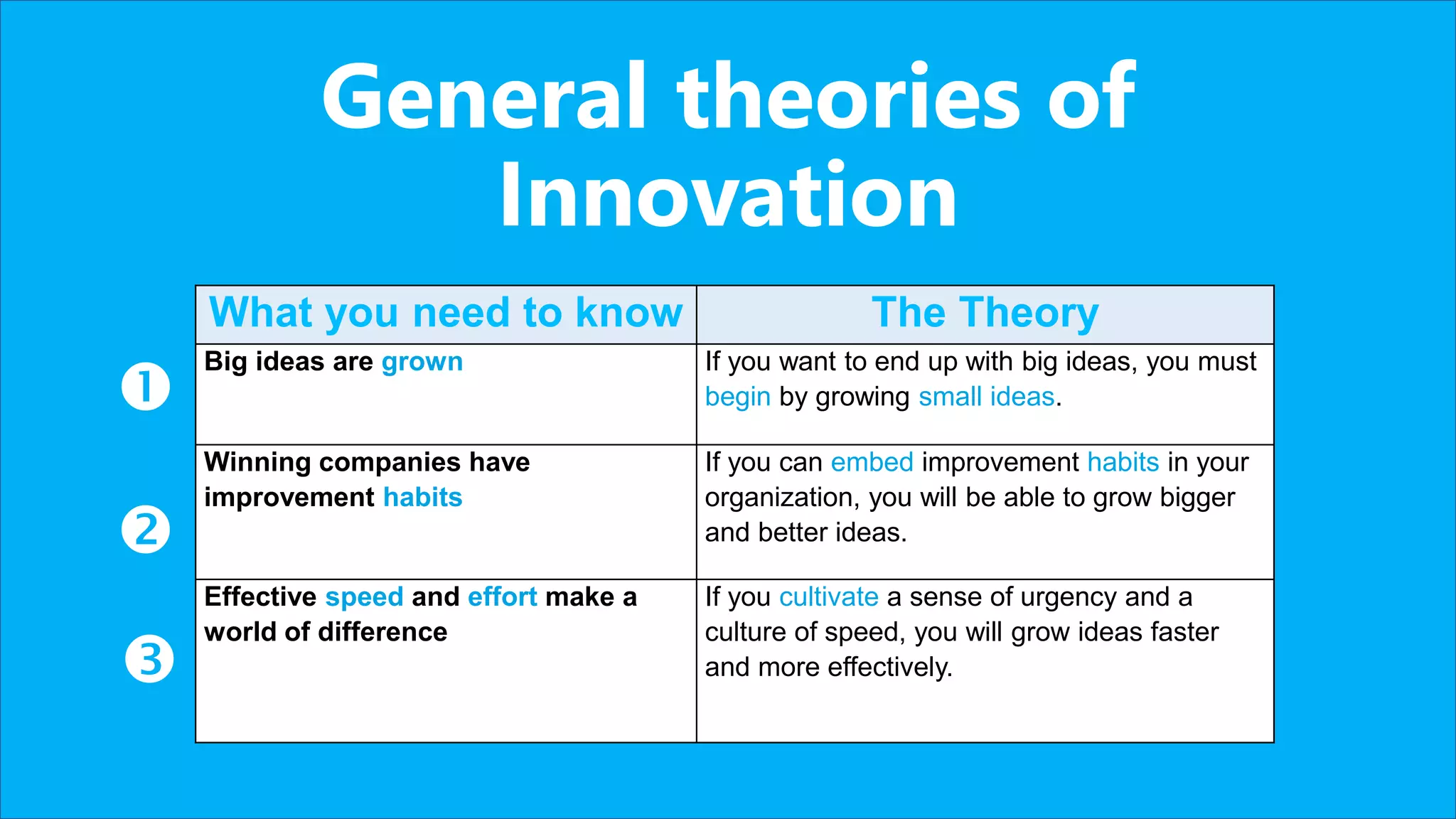 General theories of Innovation

| | What you need to know | The Theory |
|---|---|---|
| 1 | Big ideas are grown | If you want to end up with big ideas, you must begin by growing small ideas. |
| 2 | Winning companies have improvement habits | If you can embed improvement habits in your organization, you will be able to grow bigger and better ideas. |
| 3 | Effective speed and effort make a world of difference | If you cultivate a sense of urgency and a culture of speed, you will grow ideas faster and more effectively. |